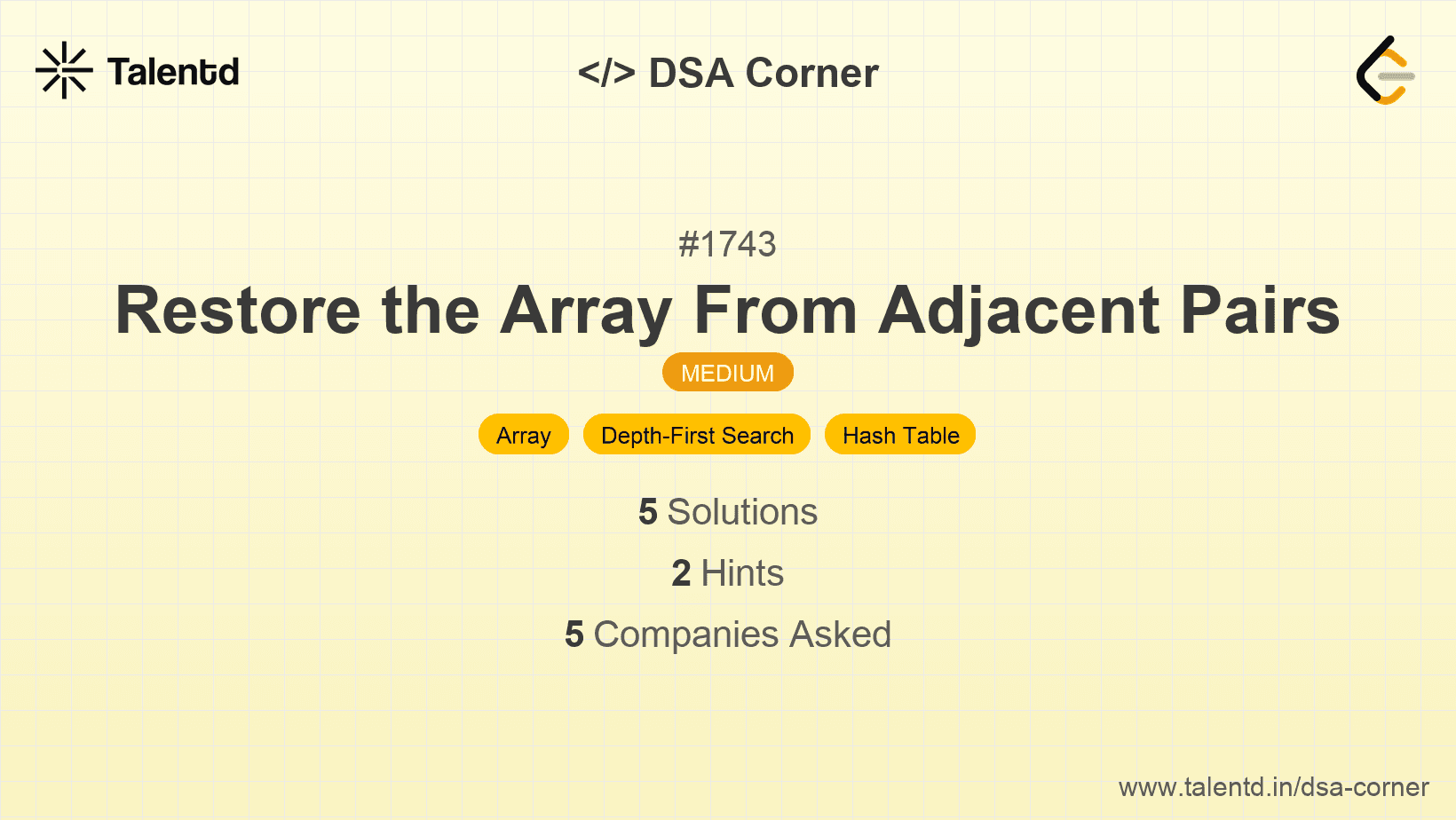 Talentd

</> DSA Corner

#1743

Restore the Array From Adjacent Pairs

MEDIUM

Array Depth-First Search Hash Table

5 Solutions

2 Hints

5 Companies Asked

www.talentd.in/dsa-corner